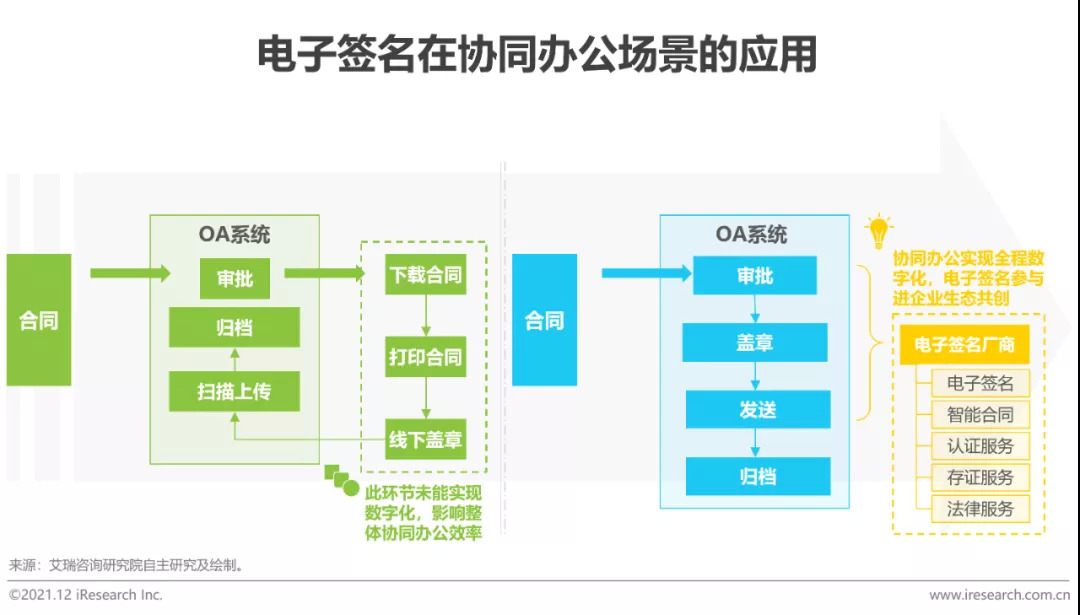 电子签名在协同办公场景的应用

合同

OA系统

审批

归档

扫描上传

下载合同

打印合同

线下盖章

此环节未能实现数字化，影响整体协同办公效率

合同

OA系统

审批

盖章

发送

归档

协同办公实现全程数字化，电子签名参与进企业生态共创

电子签名厂商

电子签名

智能合同

认证服务

存证服务

法律服务

来源：艾瑞咨询研究院自主研究及绘制。

©2021.12 iResearch Inc.

www.iresearch.com.cn